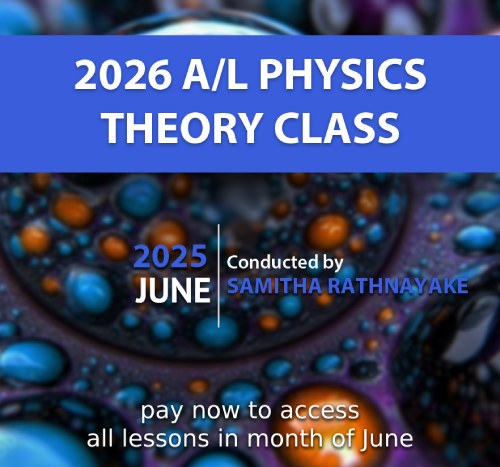 2026 A/L PHYSICS THEORY CLASS

2025 JUNE

Conducted by SAMITHA RATHNAYAKE

pay now to access all lessons in month of June